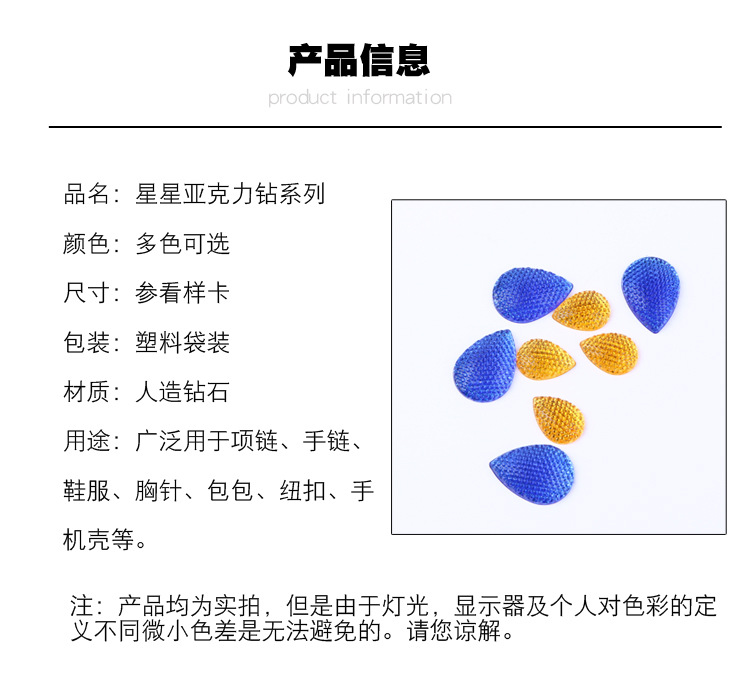 产品信息

product information

品名：星星亚克力钻系列

颜色：多色可选

尺寸：参看样卡

包装：塑料袋装

材质：人造钻石

用途：广泛用于项链、手链、鞋服、胸针、包包、纽扣、手机壳等。

注：产品均为实拍，但是由于灯光，显示器及个人对色彩的定义不同微小色差是无法避免的。请您谅解。